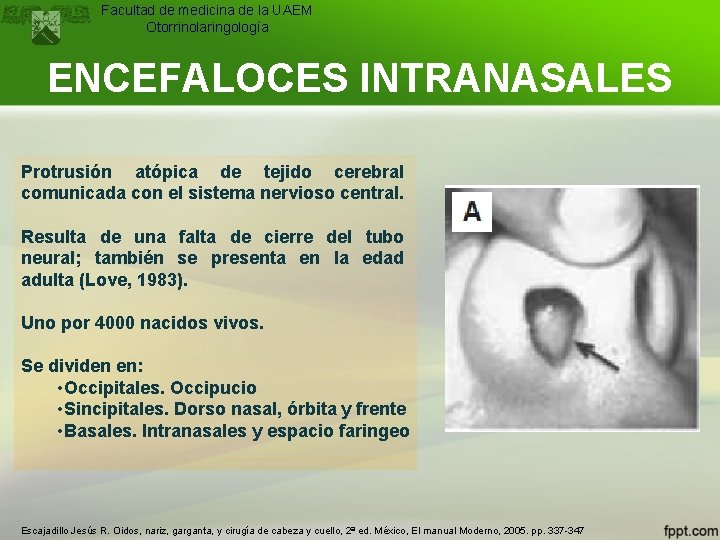 Facultad de medicina de la UAEM
Otorrinolaringología

ENCEFALOCES INTRANASALES

Protrusión atópica de tejido cerebral comunicada con el sistema nervioso central.

Resulta de una falta de cierre del tubo neural; también se presenta en la edad adulta (Love, 1983).

Uno por 4000 nacidos vivos.

Se dividen en:
•Occipitales. Occipucio
•Sincipitales. Dorso nasal, órbita y frente
•Basales. Intranasales y espacio faringeo

A

Escajadillo Jesús R. Oidos, nariz, garganta, y cirugía de cabeza y cuello, 2ª ed. México, El manual Moderno, 2005. pp. 337-347

fppt.com